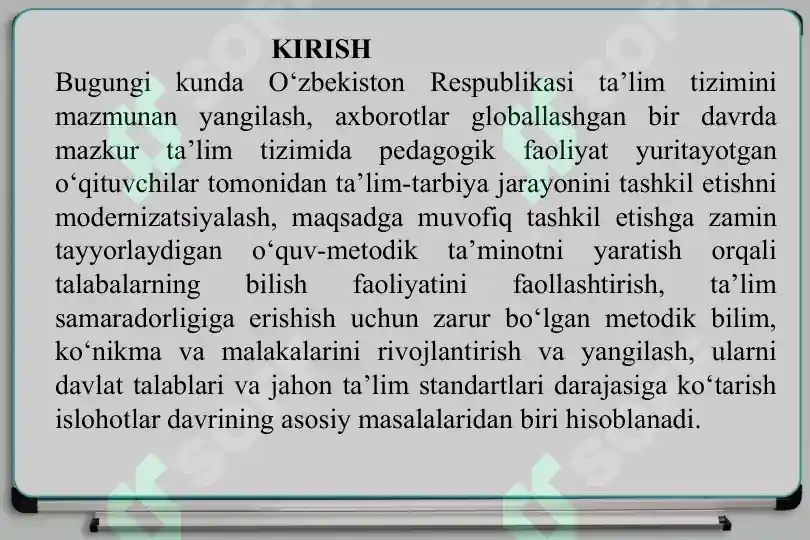 KIRISH

Bugungi kunda O‘zbekiston Respublikasi ta’lim tizimini mazmunan yangilash, axborotlar globallashgan bir davrda mazkur ta’lim tizimida pedagogik faoliyat yuritayotgan o‘qituvchilar tomonidan ta’lim-tarbiya jarayonini tashkil etishni modernizatsiyalash, maqsadga muvofiq tashkil etishga zamin tayyorlaydigan o‘quv-metodik ta’minotni yaratish orqali talabalarning bilish faoliyatini faollashtirish, ta’lim samaradorligiga erishish uchun zarur bo‘lgan metodik bilim, ko‘nikma va malakalarini rivojlantirish va yangilash, ularni davlat talablari va jahon ta’lim standartlari darajasiga ko‘tarish islohotlar davrining asosiy masalalaridan biri hisoblanadi.